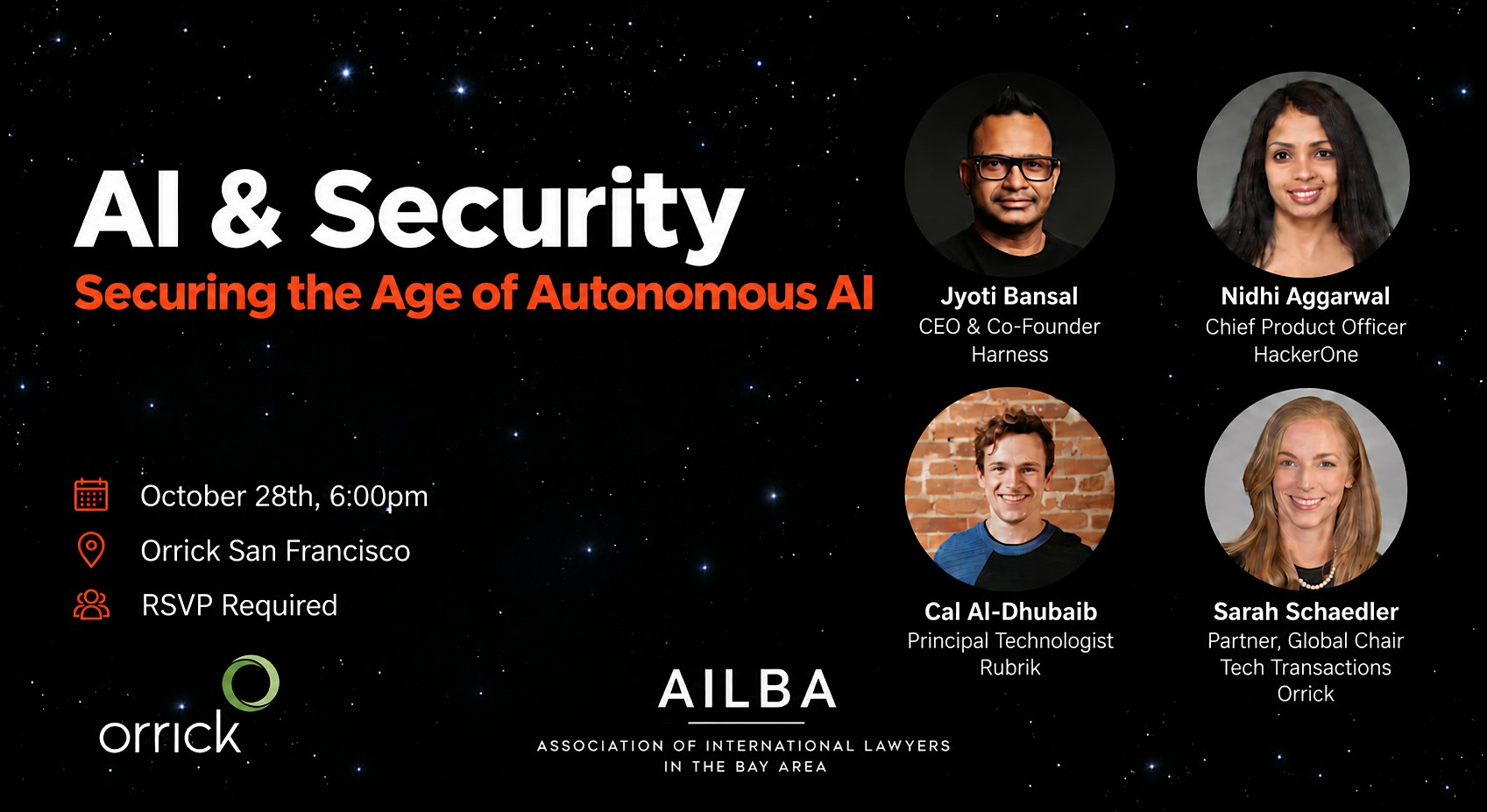 AI & Security

Securing the Age of Autonomous AI

October 28th, 6:00pm

Orrick San Francisco

RSVP Required

orrick

AILBA

ASSOCIATION OF INTERNATIONAL LAWYERS IN THE BAY AREA

Jyoti Bansal
CEO & Co-Founder
Harness

Nidhi Aggarwal
Chief Product Officer
HackerOne

Cal Al-Dhubaib
Principal Technologist
Rubrik

Sarah Schaedler
Partner, Global Chair
Tech Transactions
Orrick